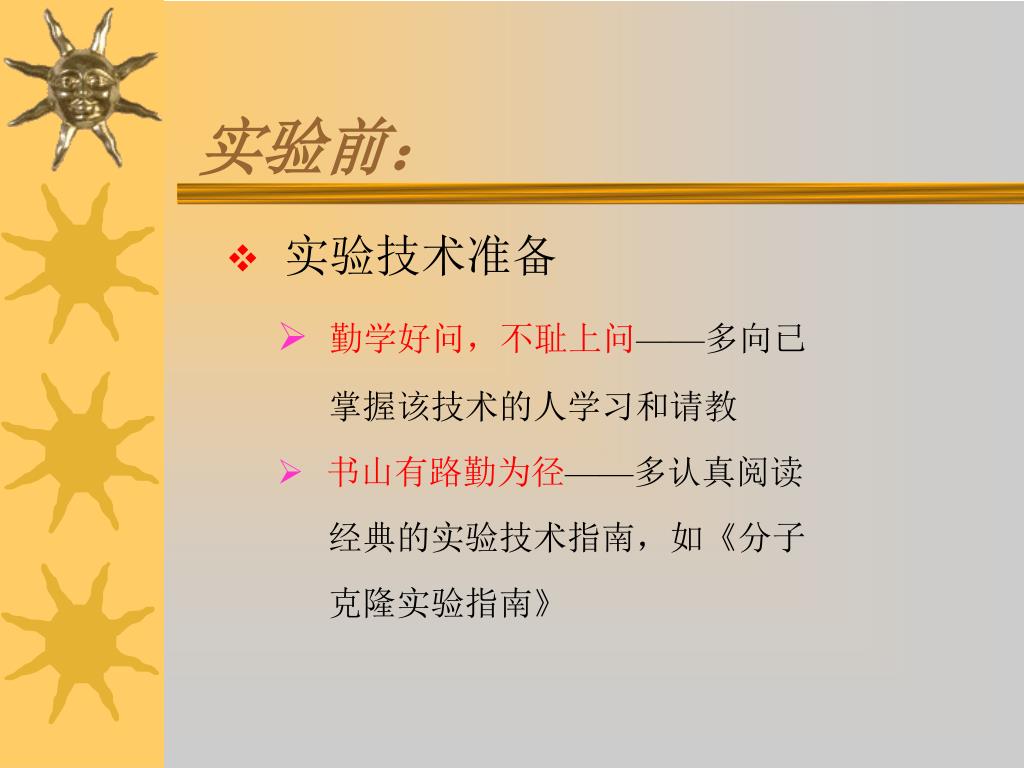 实验前：

❖ 实验技术准备

➢ 勤学好问，不耻上问——多向已掌握该技术的人学习和请教

➢ 书山有路勤为径——多认真阅读经典的实验技术指南，如《分子克隆实验指南》